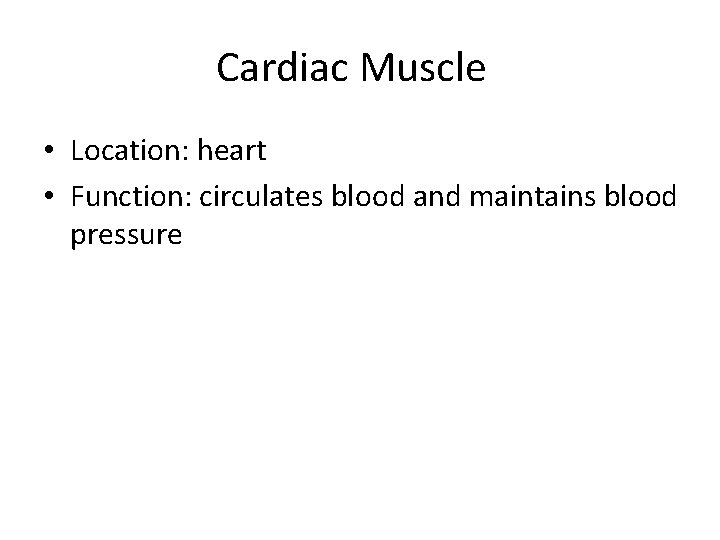 Cardiac Muscle

• Location: heart
• Function: circulates blood and maintains blood pressure